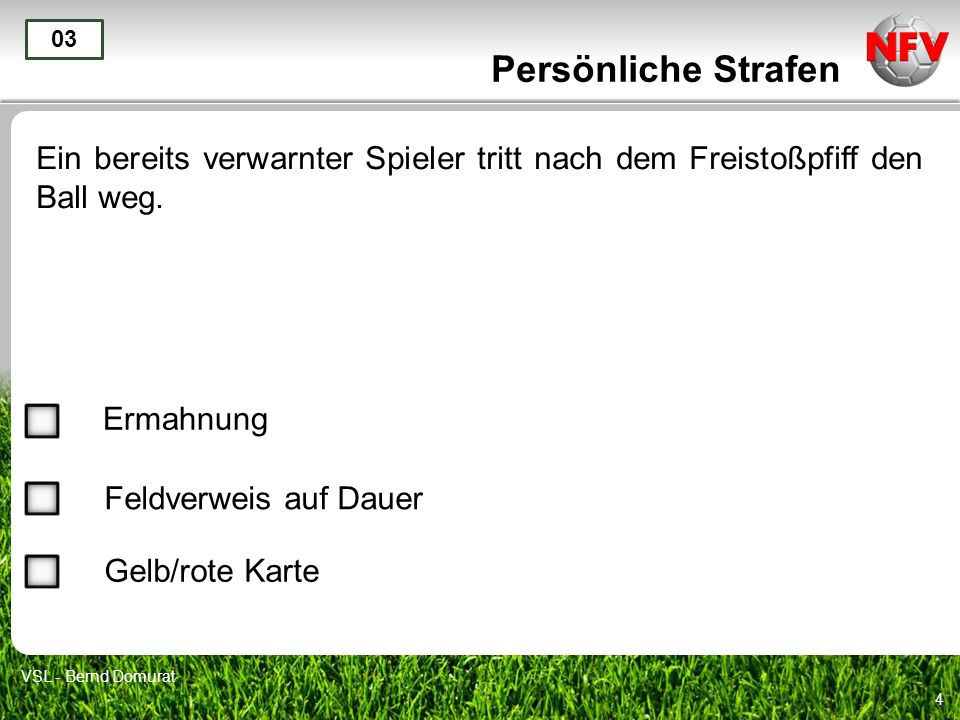 03

Persönliche Strafen

NFV

Ein bereits verwarnter Spieler tritt nach dem Freistoßpfiff den Ball weg.

Ermahnung

Feldverweis auf Dauer

Gelb/rote Karte

VSL- Bernd Domurat

4